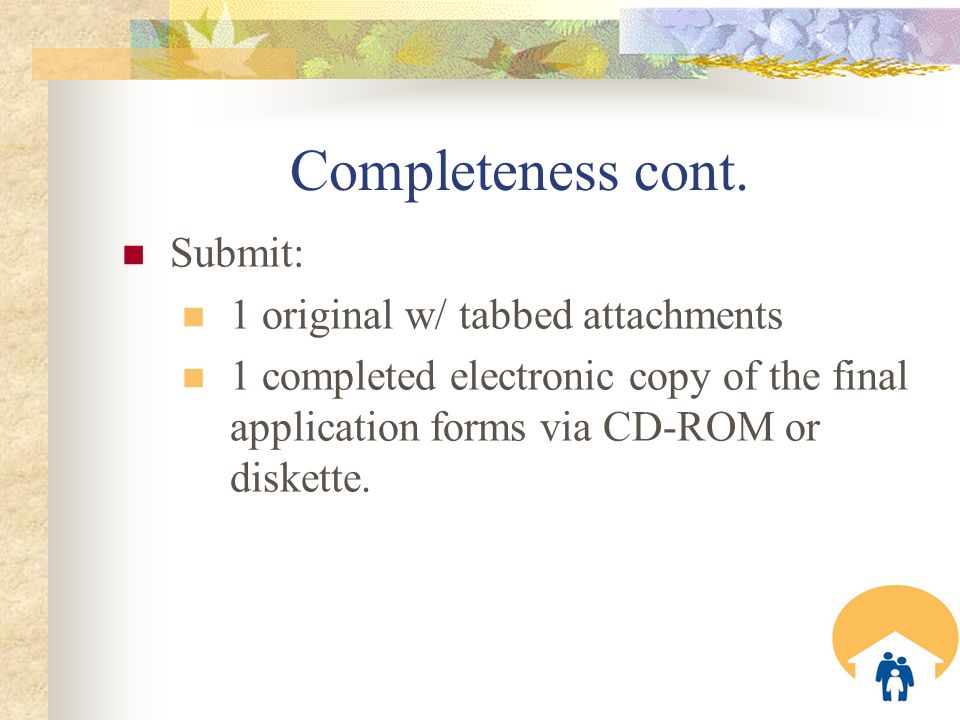 Completeness cont.

Submit:

1 original w/ tabbed attachments

1 completed electronic copy of the final application forms via CD-ROM or diskette.